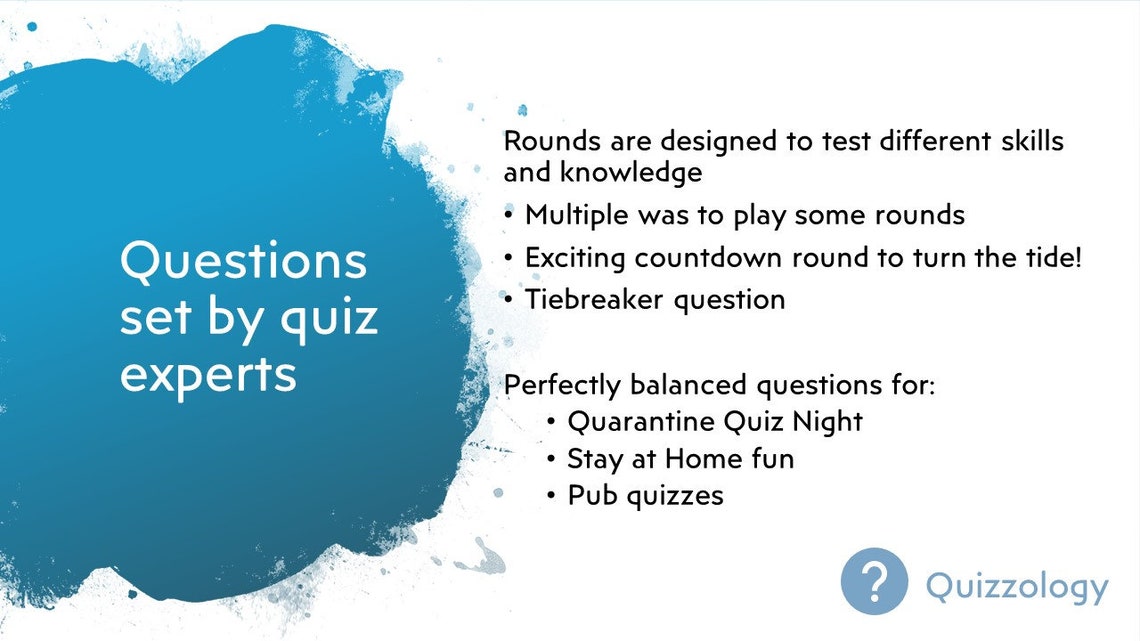 Questions set by quiz experts

Rounds are designed to test different skills and knowledge

• Multiple was to play some rounds
• Exciting countdown round to turn the tide!
• Tiebreaker question

Perfectly balanced questions for:
• Quarantine Quiz Night
• Stay at Home fun
• Pub quizzes

? Quizzology